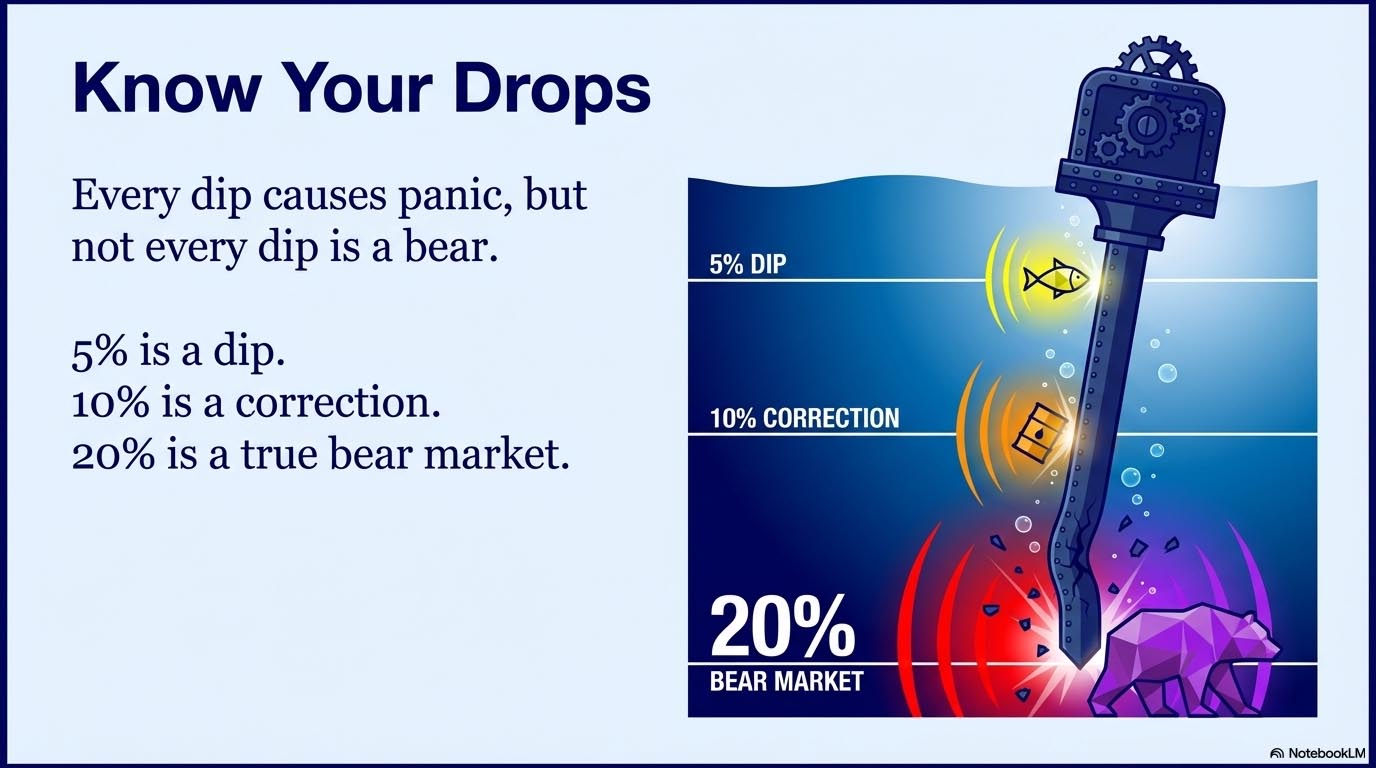 Know Your Drops

Every dip causes panic, but not every dip is a bear.

5% is a dip.
10% is a correction.
20% is a true bear market.

5% DIP

10% CORRECTION

20%
BEAR MARKET

NotebookLM